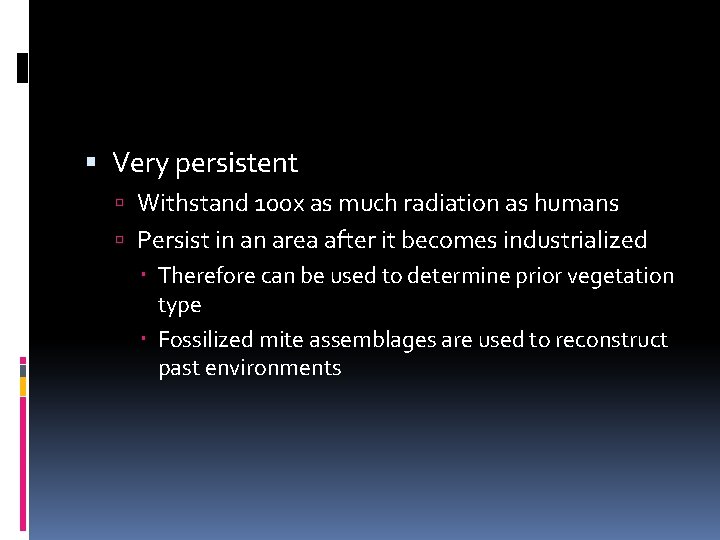 Very persistent

Withstand 100x as much radiation as humans

Persist in an area after it becomes industrialized

Therefore can be used to determine prior vegetation type

Fossilized mite assemblages are used to reconstruct past environments